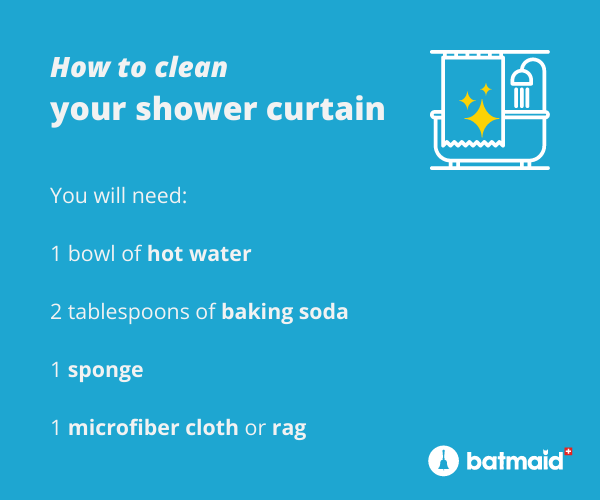 How to clean
your shower curtain

You will need:

1 bowl of hot water

2 tablespoons of baking soda

1 sponge

1 microfiber cloth or rag

batmaid